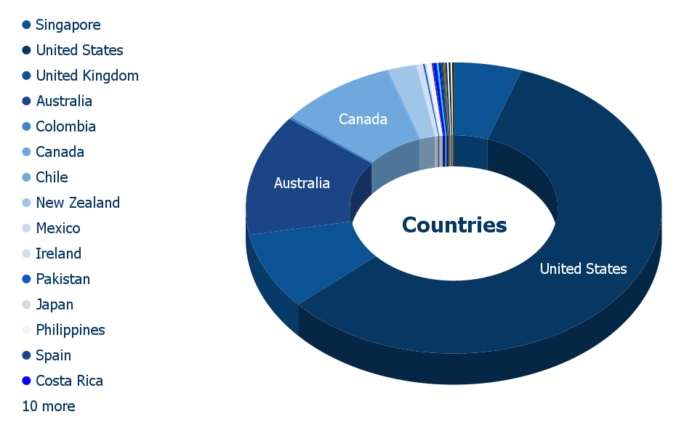 Singapore
United States
United Kingdom
Australia
Colombia
Canada
Chile
New Zealand
Mexico
Ireland
Pakistan
Japan
Philippines
Spain
Costa Rica
10 more

Canada
Australia
Countries
United States